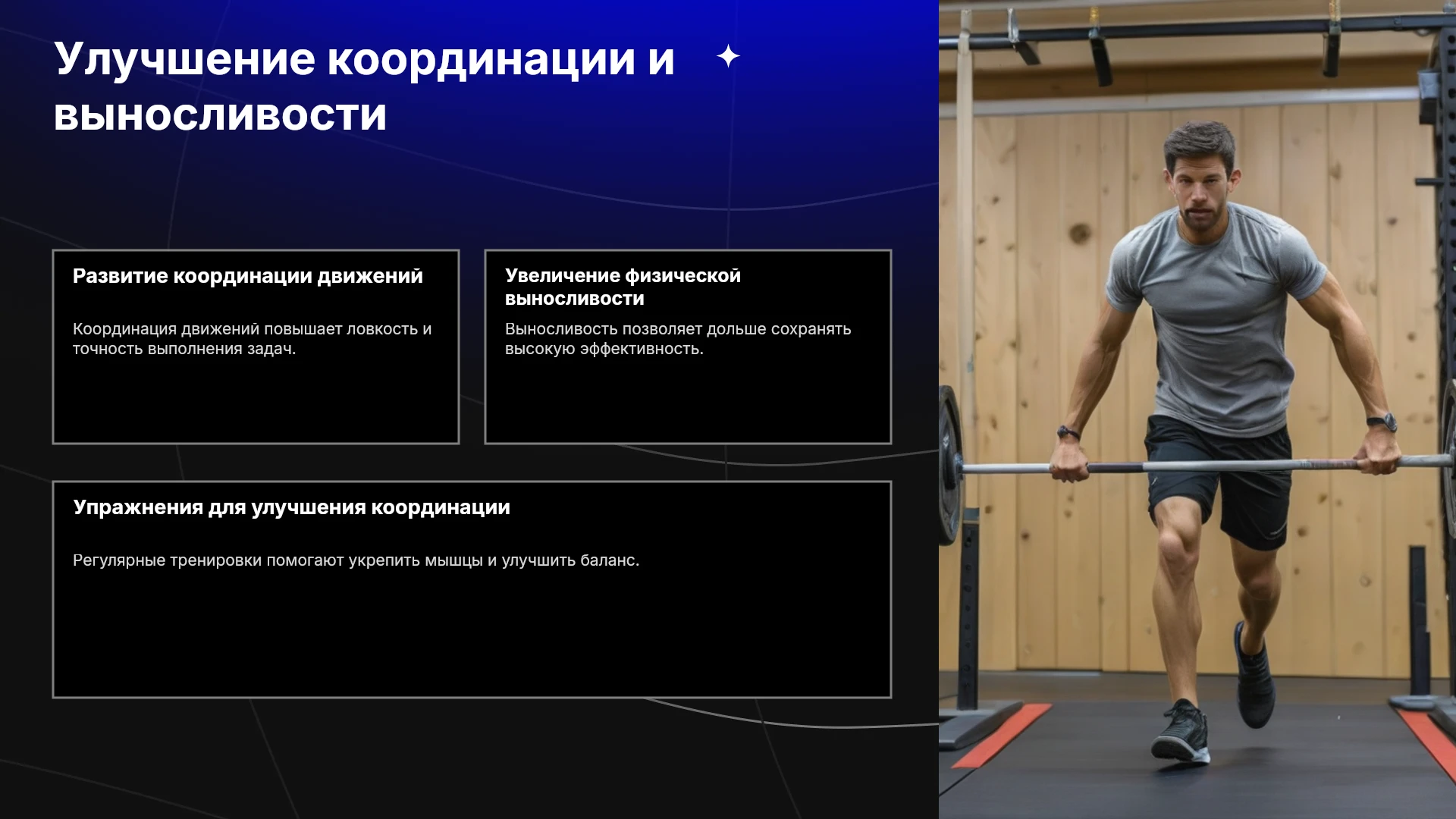 Улучшение координации и выносливости

Развитие координации движений

Координация движений повышает ловкость и точность выполнения задач.

Увеличение физической выносливости

Выносливость позволяет дольше сохранять высокую эффективность.

Упражнения для улучшения координации

Регулярные тренировки помогают укрепить мышцы и улучшить баланс.